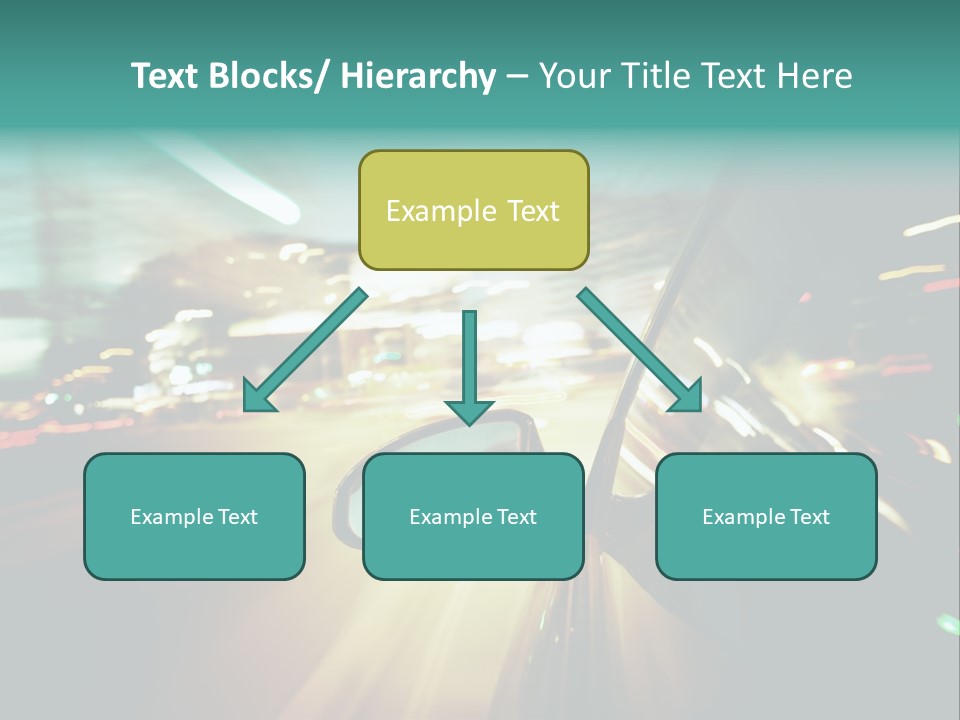 Text Blocks/ Hierarchy – Your Title Text Here

Example Text

Example Text

Example Text

Example Text